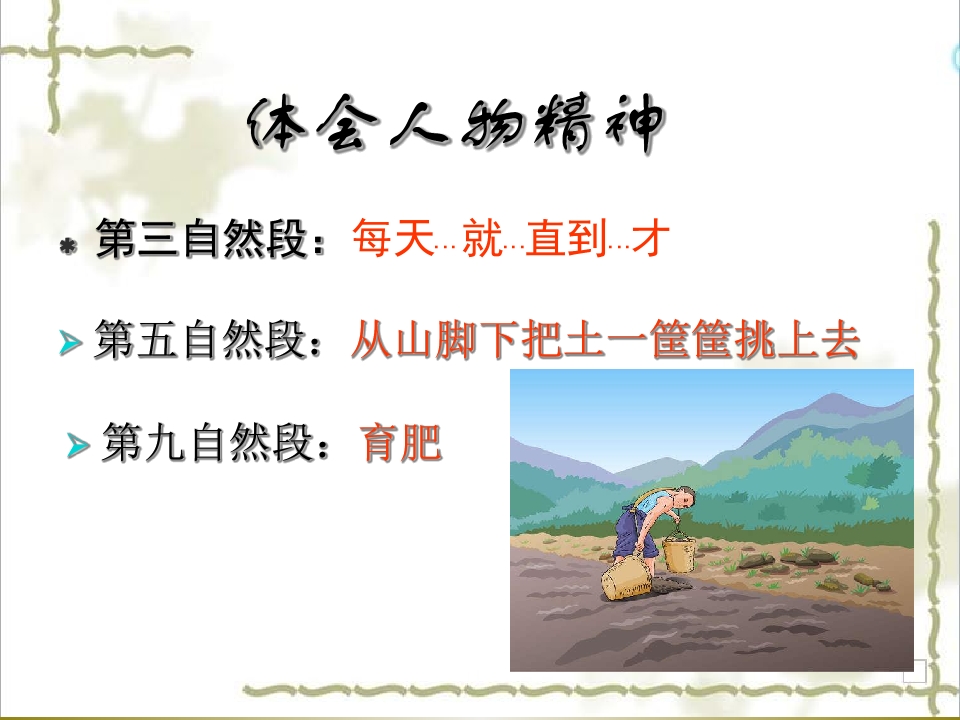 体会人物精神

第三自然段：每天…就…直到…才

第五自然段：从山脚下把土一筐筐挑上去

第九自然段：育肥